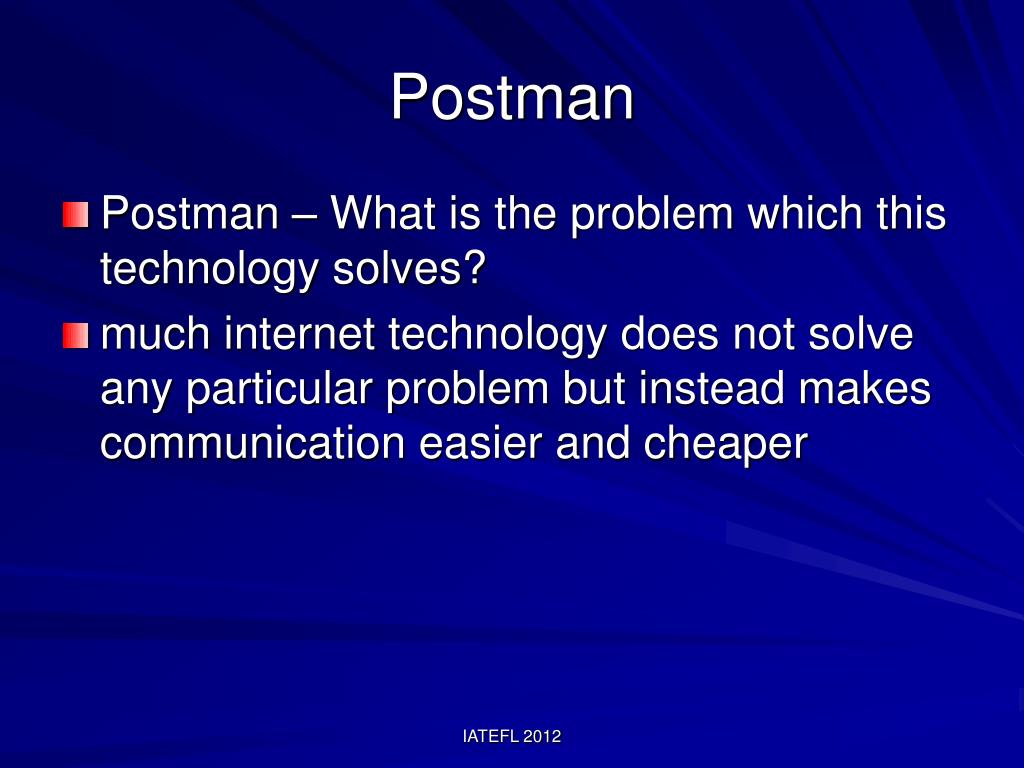 Postman

Postman – What is the problem which this technology solves?

much internet technology does not solve any particular problem but instead makes communication easier and cheaper

IATEFL 2012